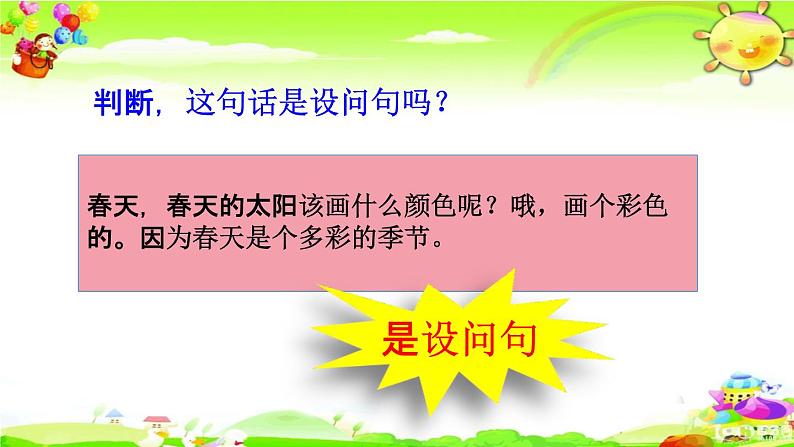 判断，这句话是设问句吗？

春天，春天的太阳该画什么颜色呢？哦，画个彩色的。因为春天是个多彩的季节。

是设问句